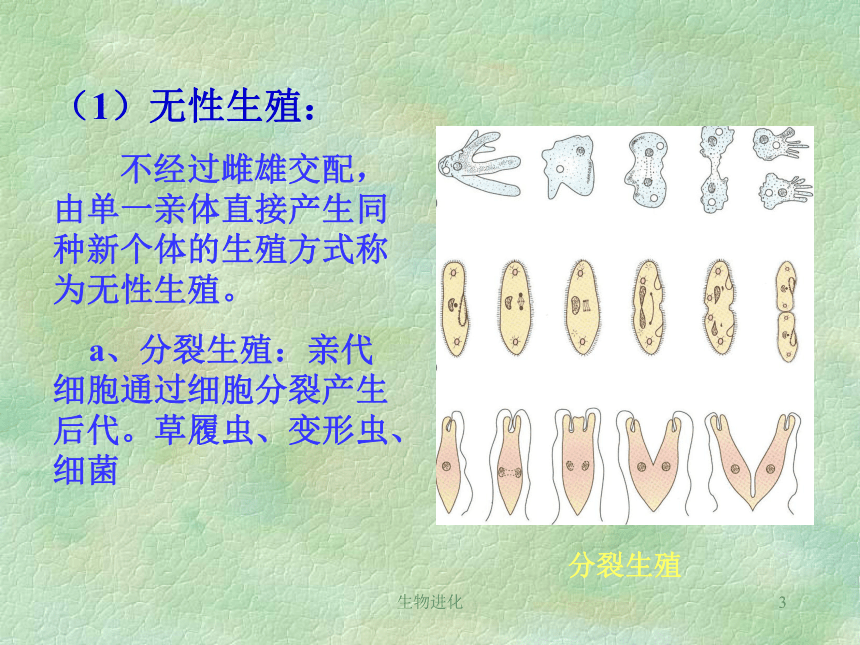 （1）无性生殖：

不经过雌雄交配，由单一亲体直接产生同种新个体的生殖方式称为无性生殖。

a、分裂生殖：亲代细胞通过细胞分裂产生后代。草履虫、变形虫、细菌

分裂生殖

生物进化

3